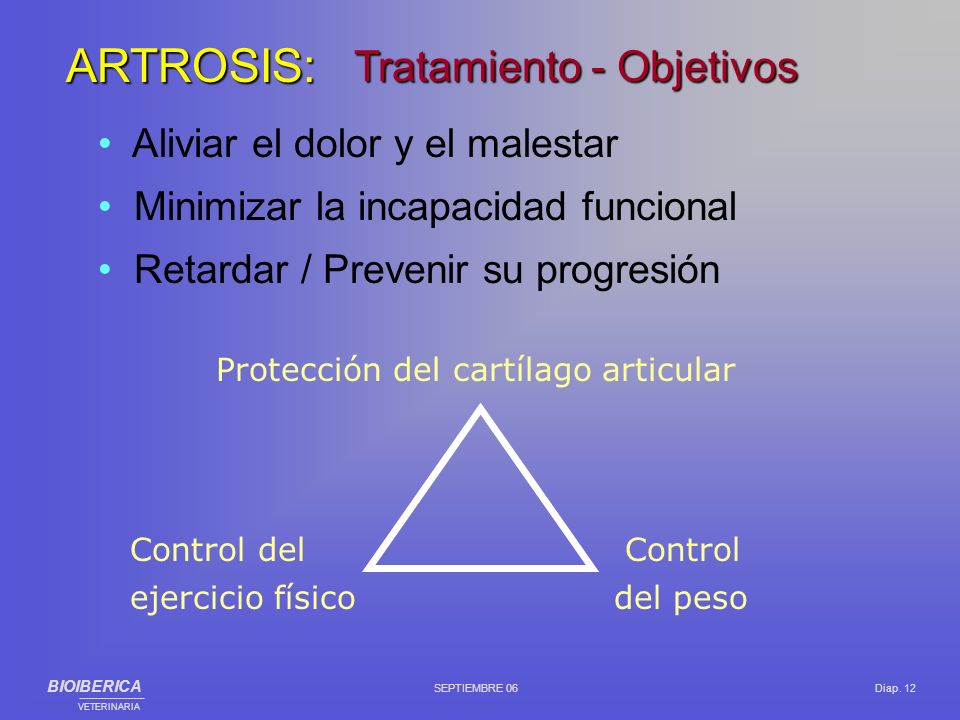 ARTROSIS: Tratamiento - Objetivos

• Aliviar el dolor y el malestar
• Minimizar la incapacidad funcional
• Retardar / Prevenir su progresión

Protección del cartílago articular

Control del ejercicio físico

Control del peso

BIOIBERICA
VETERINARIA

SEPTIEMBRE 06

Diap. 12